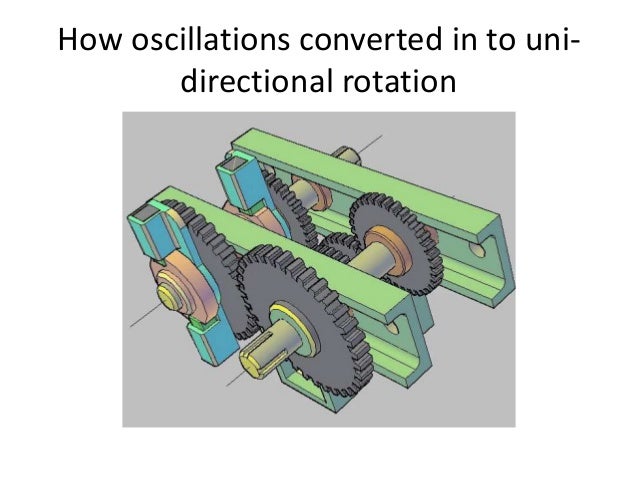 How oscillations converted in to uni-directional rotation